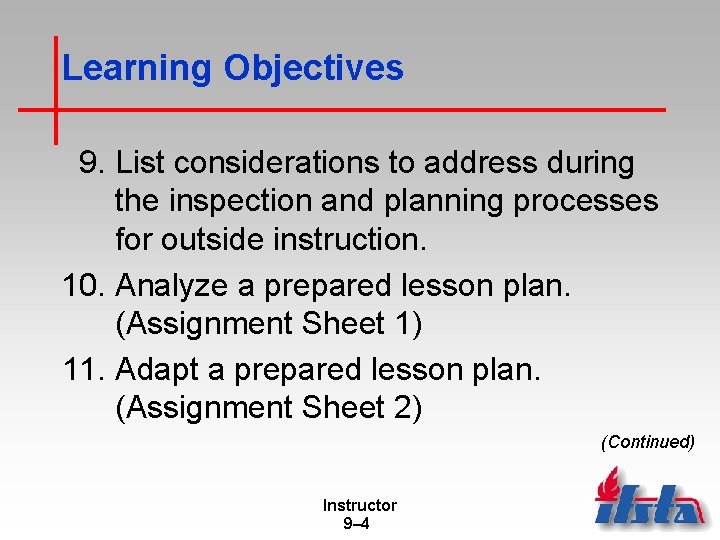 Learning Objectives

9. List considerations to address during the inspection and planning processes for outside instruction.

10. Analyze a prepared lesson plan. (Assignment Sheet 1)

11. Adapt a prepared lesson plan. (Assignment Sheet 2)

(Continued)

Instructor
9–4

ifsta